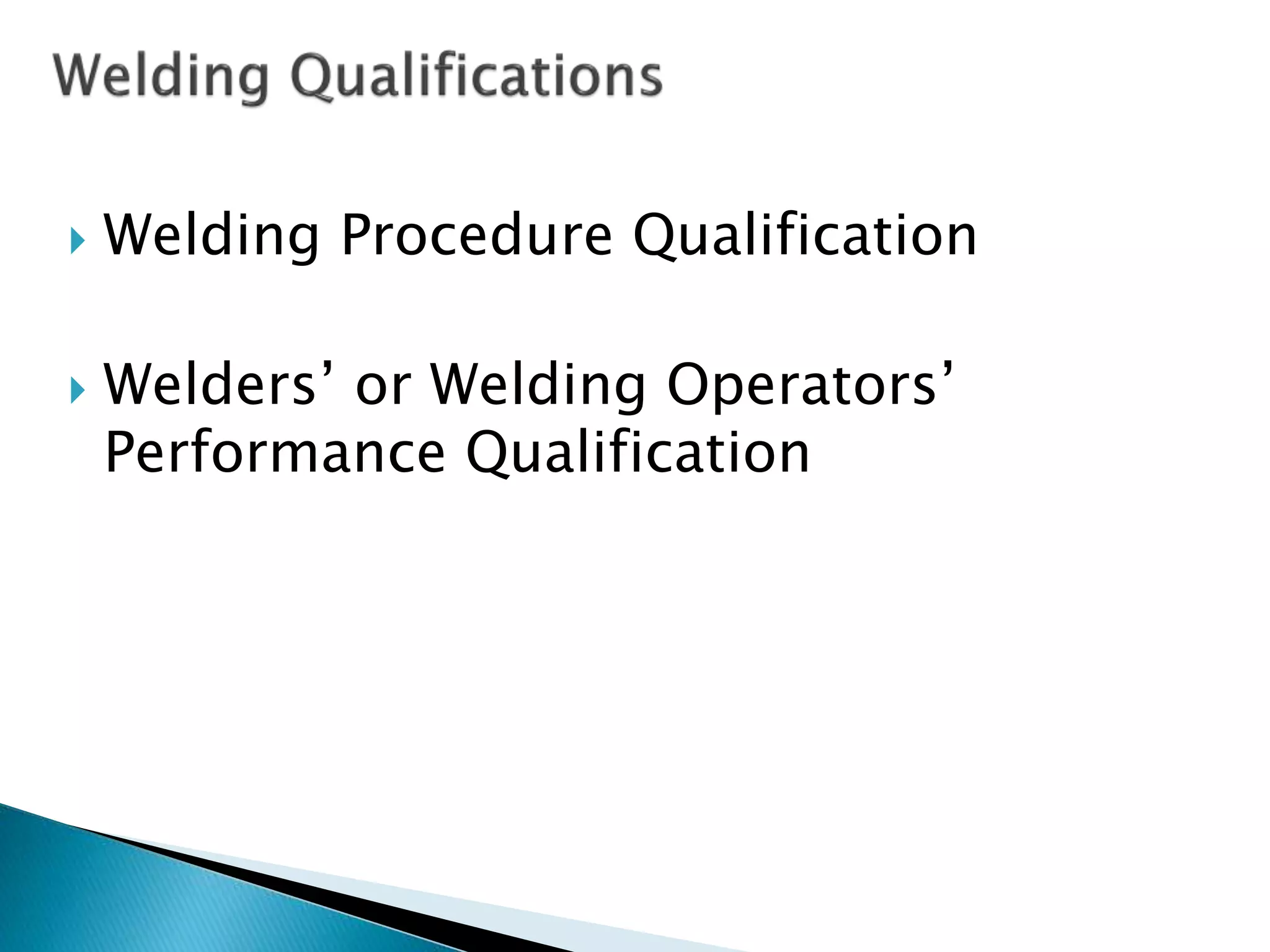 Welding Qualifications

Welding Procedure Qualification

Welders’ or Welding Operators’ Performance Qualification